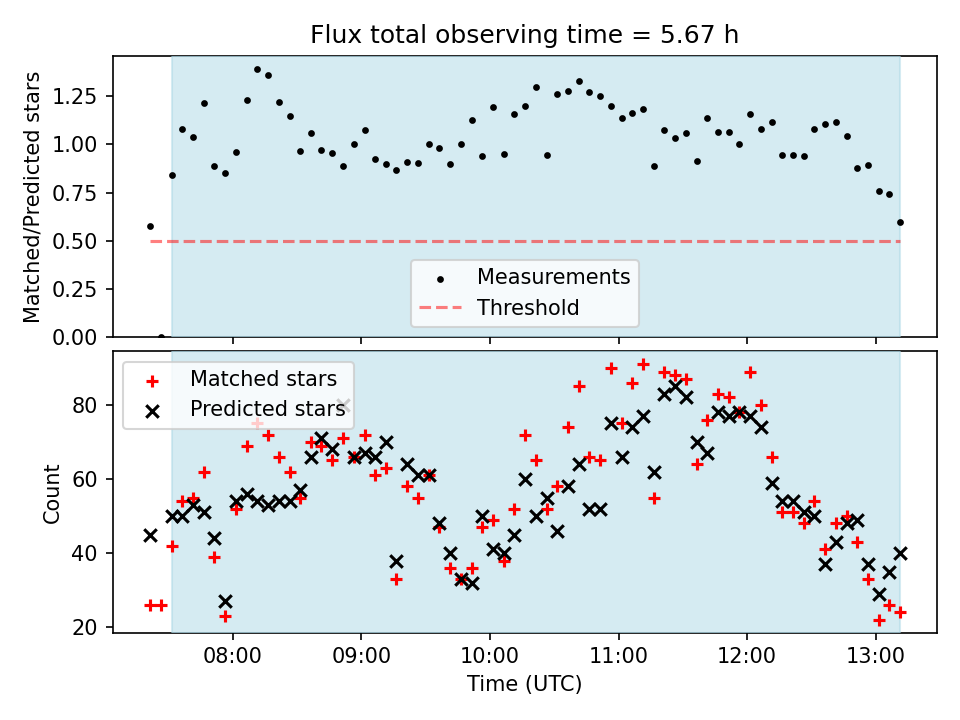 Flux total observing time = 5.67 h

Matched/Predicted stars

1.25
1.00
0.75
0.50
0.25
0.00

Measurements
Threshold

Matched stars
Predicted stars

Count

80
60
40
20

08:00
09:00
10:00
11:00
12:00
13:00

Time (UTC)